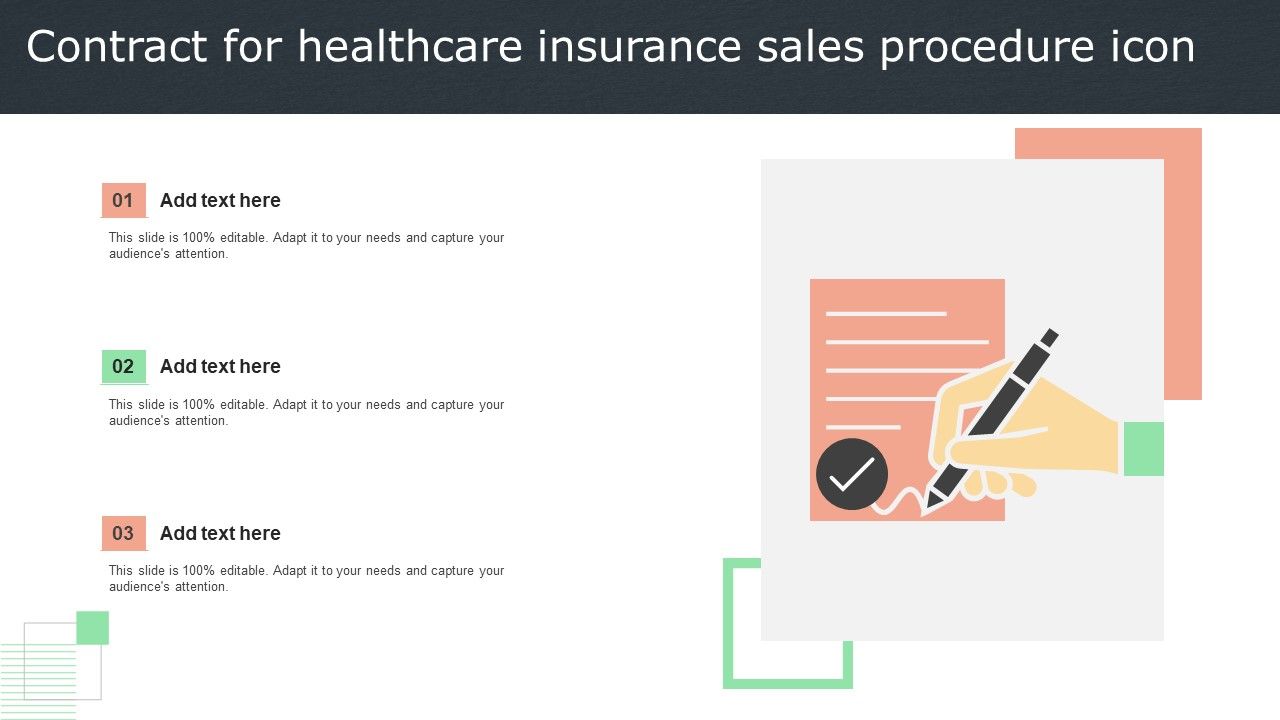 Contract for healthcare insurance sales procedure icon

01 Add text here

This slide is 100% editable. Adapt it to your needs and capture your audience's attention.

02 Add text here

This slide is 100% editable. Adapt it to your needs and capture your audience's attention.

03 Add text here

This slide is 100% editable. Adapt it to your needs and capture your audience's attention.